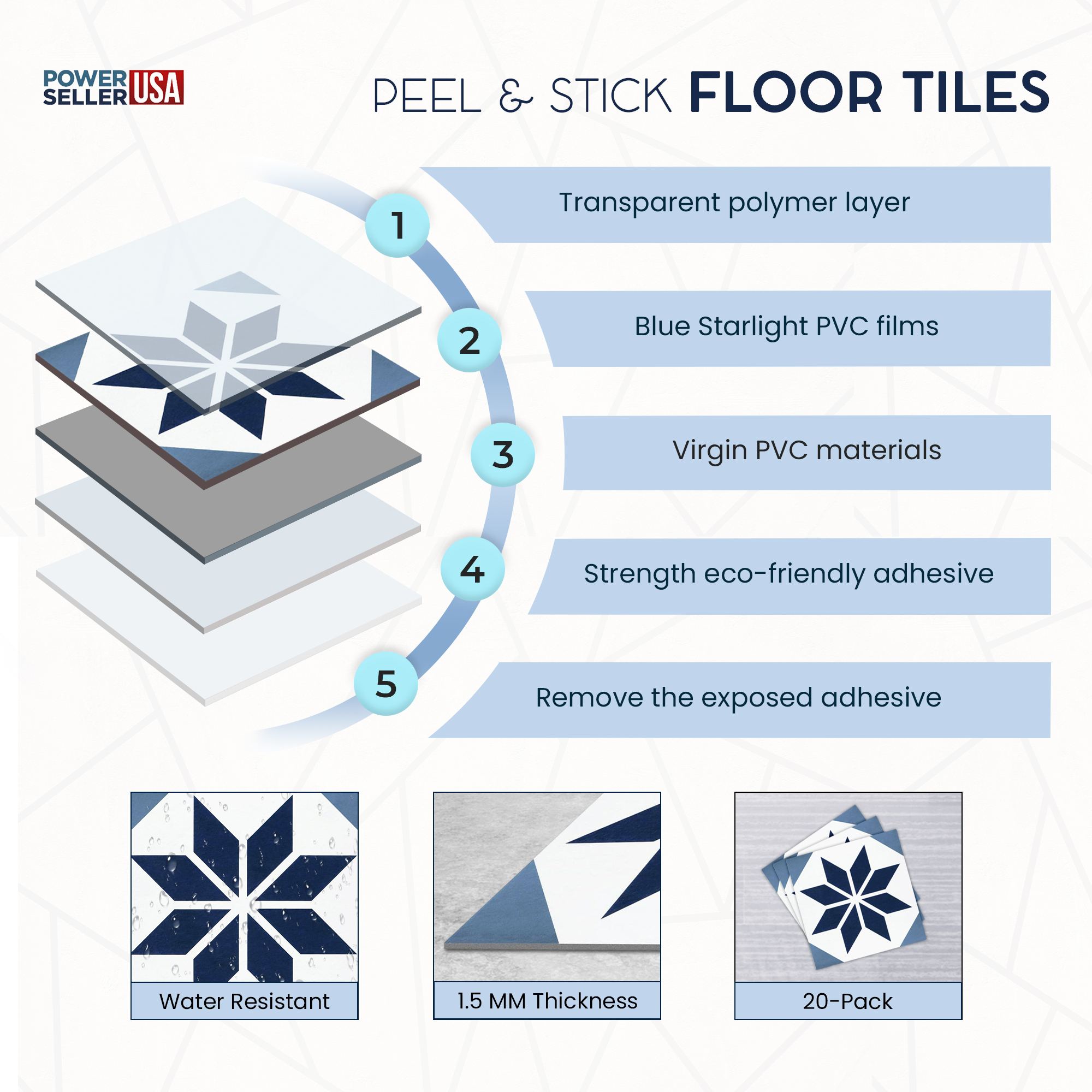 POWER SELLER USA

PEEL & STICK FLOOR TILES

1 Transparent polymer layer

2 Blue Starlight PVC films

3 Virgin PVC materials

4 Strength eco-friendly adhesive

5 Remove the exposed adhesive

Water Resistant

1.5 MM Thickness

20-Pack